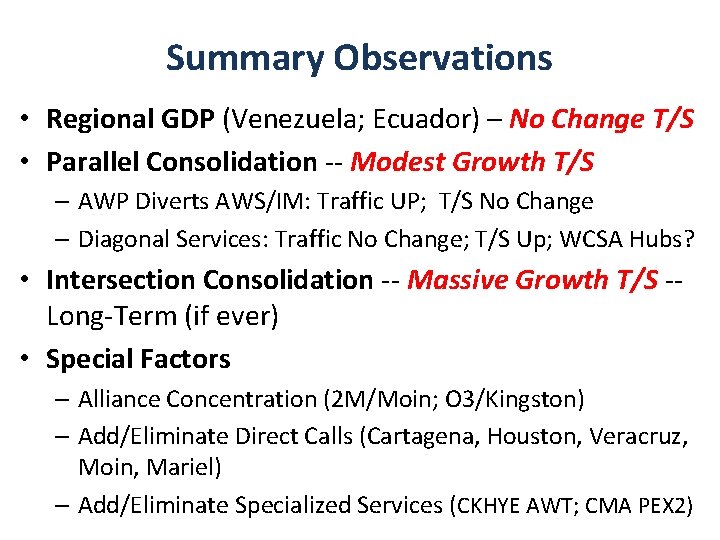 Summary Observations

• Regional GDP (Venezuela; Ecuador) – No Change T/S
• Parallel Consolidation -- Modest Growth T/S
  – AWP Diverts AWS/IM: Traffic UP; T/S No Change
  – Diagonal Services: Traffic No Change; T/S Up; WCSA Hubs?
• Intersection Consolidation -- Massive Growth T/S -- Long-Term (if ever)
• Special Factors
  – Alliance Concentration (2M/Moin; O3/Kingston)
  – Add/Eliminate Direct Calls (Cartagena, Houston, Veracruz, Moin, Mariel)
  – Add/Eliminate Specialized Services (CKHYE AWT; CMA PEX2)